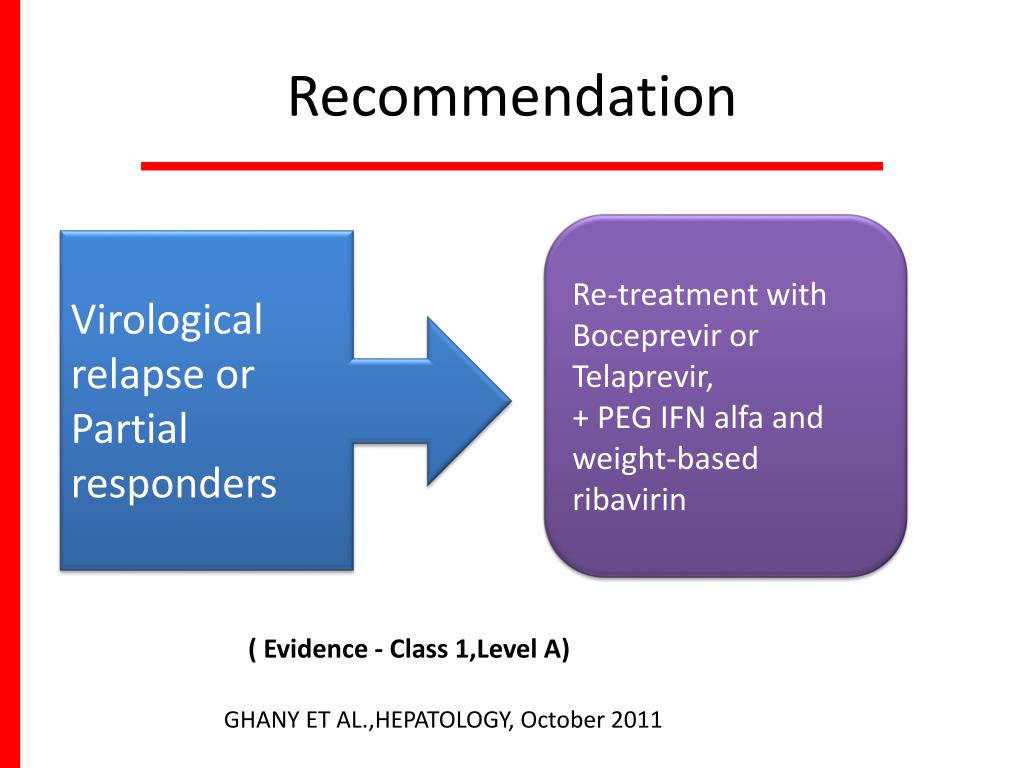 Recommendation

Virological relapse or Partial responders

Re-treatment with Boceprevir or Telaprevir,
+ PEG IFN alfa and weight-based ribavirin

( Evidence - Class 1,Level A)

GHANY ET AL.,HEPATOLOGY, October 2011